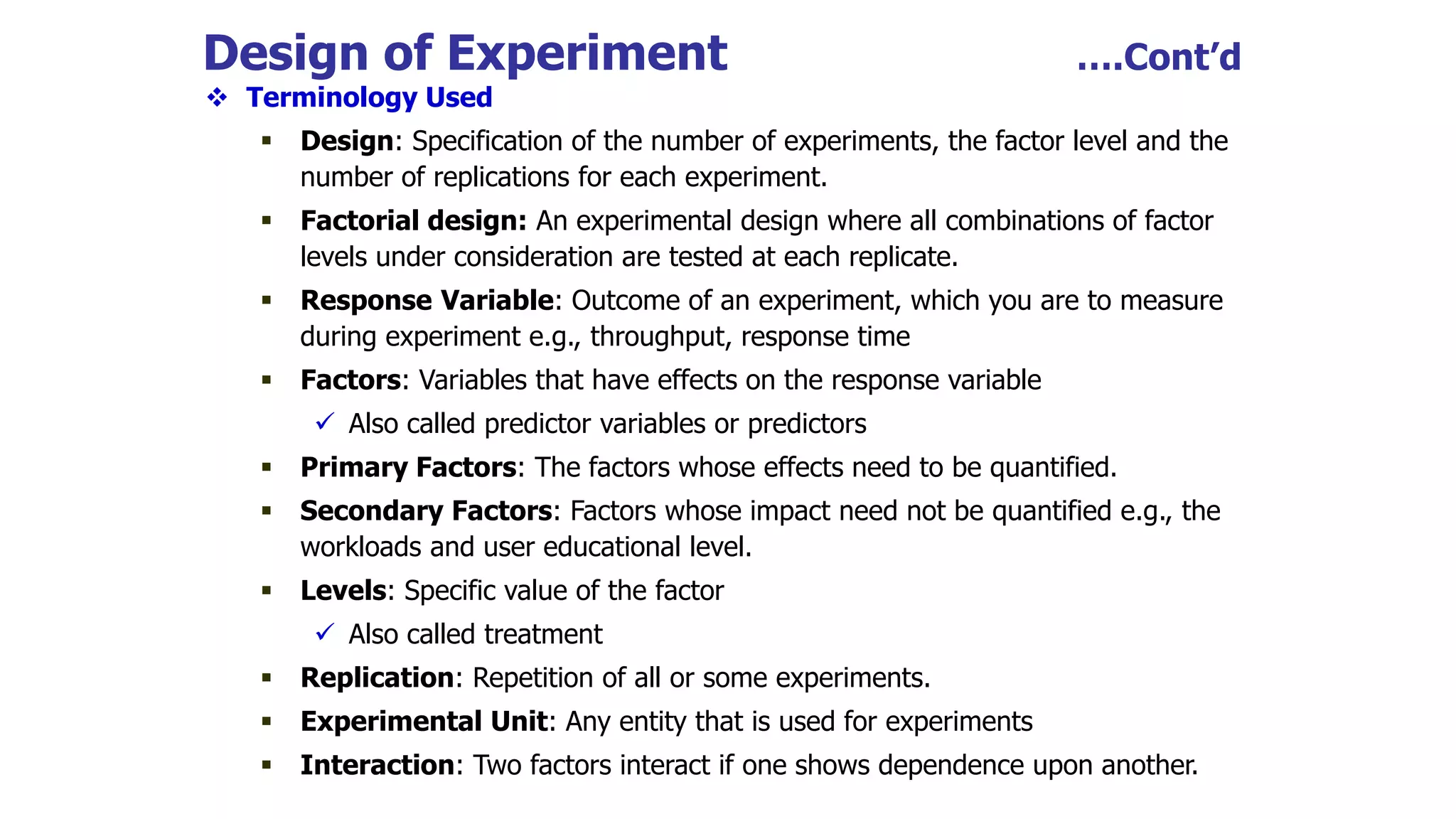 Design of Experiment ....Cont'd

❖ Terminology Used

▪ Design: Specification of the number of experiments, the factor level and the number of replications for each experiment.

▪ Factorial design: An experimental design where all combinations of factor levels under consideration are tested at each replicate.

▪ Response Variable: Outcome of an experiment, which you are to measure during experiment e.g., throughput, response time

▪ Factors: Variables that have effects on the response variable

✓ Also called predictor variables or predictors

▪ Primary Factors: The factors whose effects need to be quantified.

▪ Secondary Factors: Factors whose impact need not be quantified e.g., the workloads and user educational level.

▪ Levels: Specific value of the factor

✓ Also called treatment

▪ Replication: Repetition of all or some experiments.

▪ Experimental Unit: Any entity that is used for experiments

▪ Interaction: Two factors interact if one shows dependence upon another.